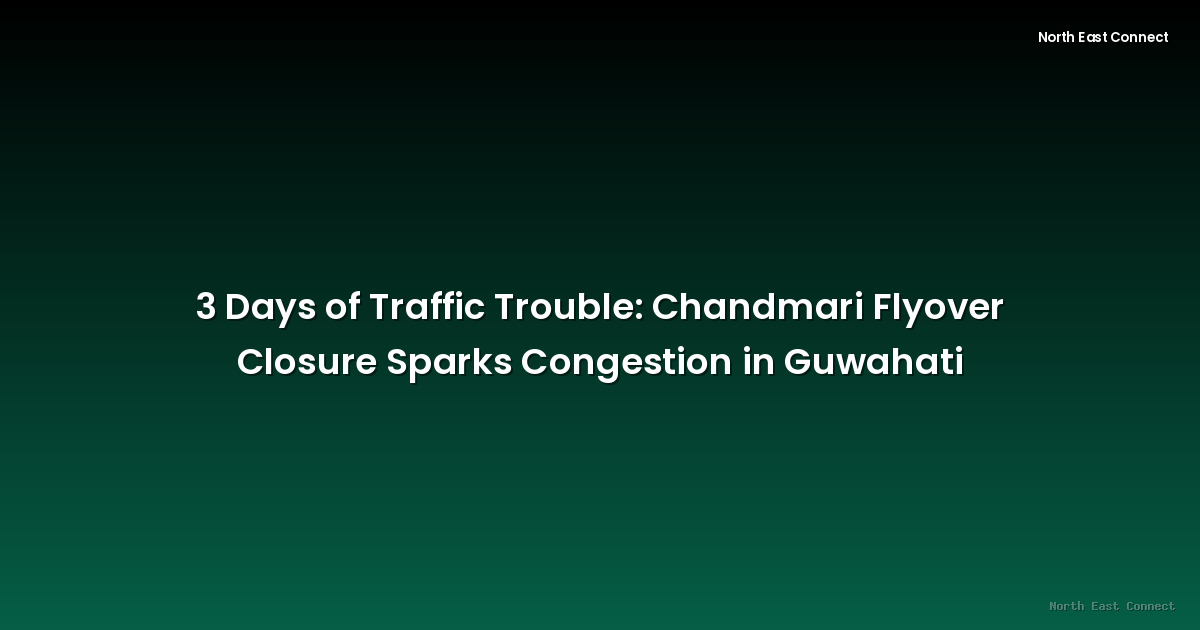 North East Connect

3 Days of Traffic Trouble: Chandmari Flyover Closure Sparks Congestion in Guwahati

North East Connect